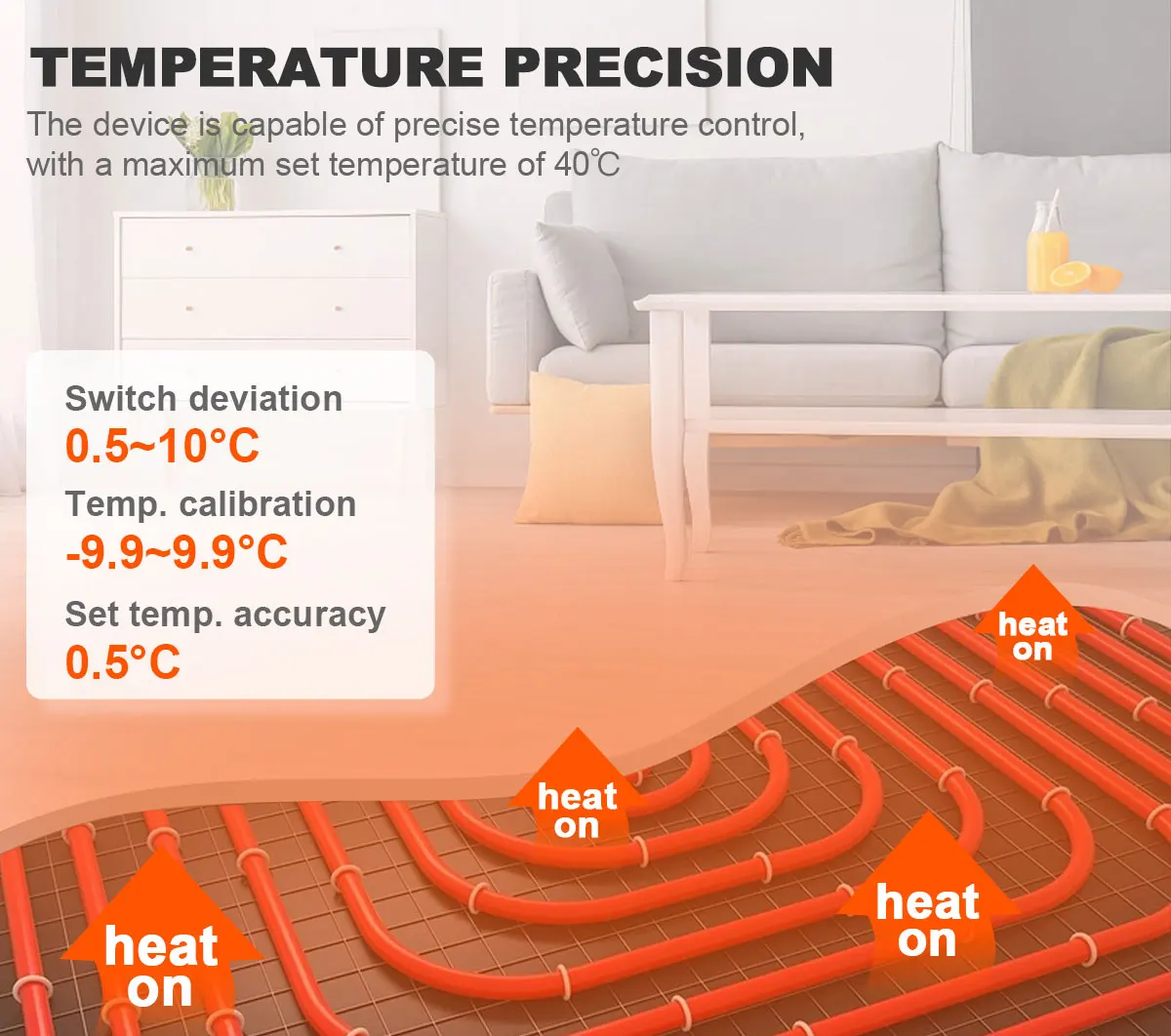 TEMPERATURE PRECISION

The device is capable of precise temperature control, with a maximum set temperature of 40℃

Switch deviation
0.5~10°C
Temp. calibration
-9.9~9.9°C
Set temp. accuracy
0.5°C

heat on

heat on

heat on

heat on